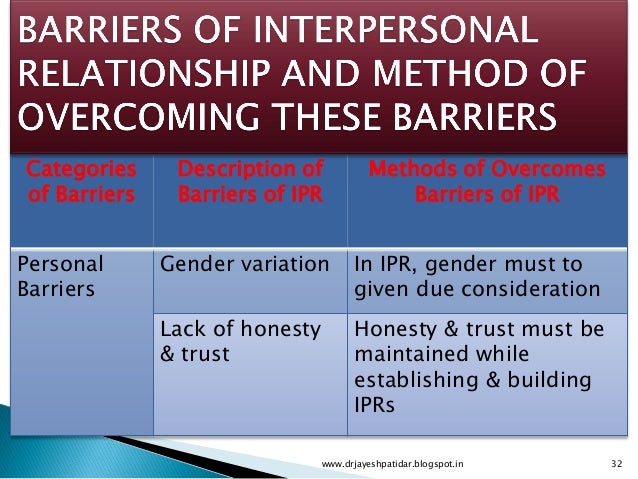 BARRIERS OF INTERPERSONAL RELATIONSHIP AND METHOD OF OVERCOMING THESE BARRIERS

| Categories of Barriers | Description of Barriers of IPR | Methods of Overcomes Barriers of IPR |
|---|---|---|
| Personal Barriers | Gender variation | In IPR, gender must to given due consideration |
| | Lack of honesty & trust | Honesty & trust must be maintained while establishing & building IPRs |

www.drjayeshpatidar.blogspot.in 32